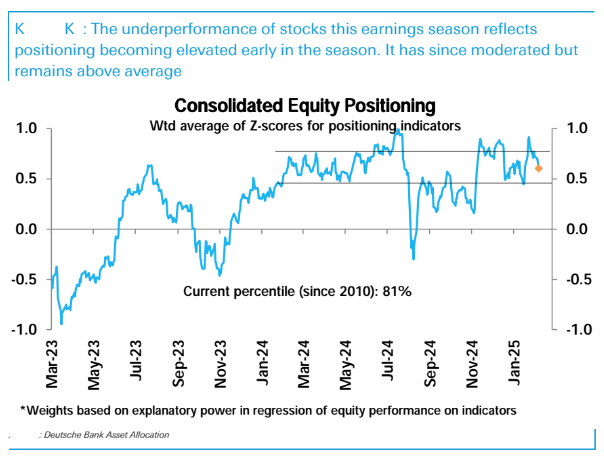 K K : The underperformance of stocks this earnings season reflects positioning becoming elevated early in the season. It has since moderated but remains above average

Consolidated Equity Positioning

Wtd average of Z-scores for positioning indicators

1.0
0.5
0.0
-0.5
-1.0

1.0
0.5
0.0
-0.5
-1.0

Current percentile (since 2010): 81%

Mar-23
May-23
Jul-23
Sep-23
Nov-23
Jan-24
Mar-24
May-24
Jul-24
Sep-24
Nov-24
Jan-25

*Weights based on explanatory power in regression of equity performance on indicators

: Deutsche Bank Asset Allocation